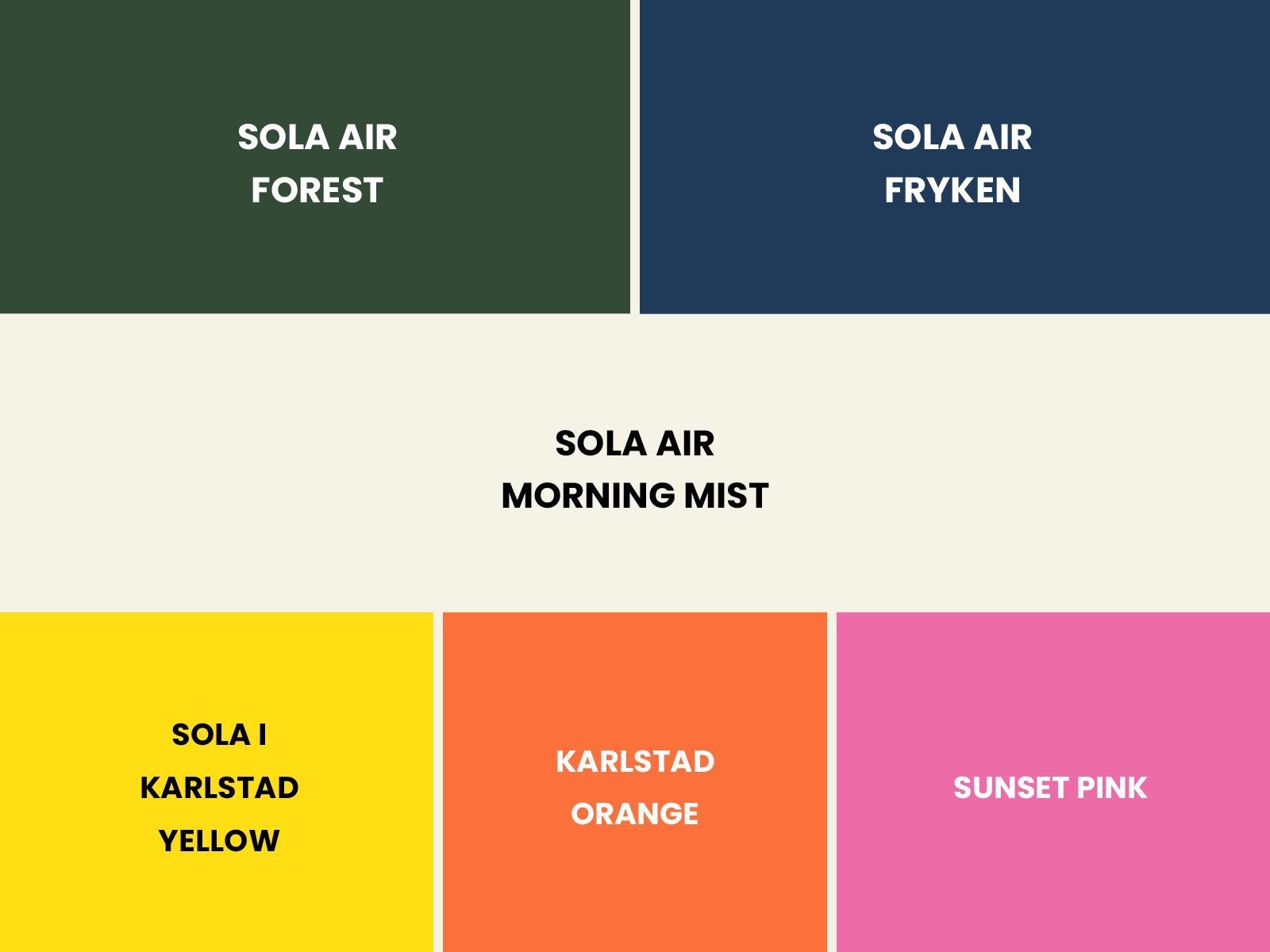 SOLA AIR
FOREST

SOLA AIR
FRYKEN

SOLA AIR
MORNING MIST

SOLA I
KARLSTAD
YELLOW

KARLSTAD
ORANGE

SUNSET PINK